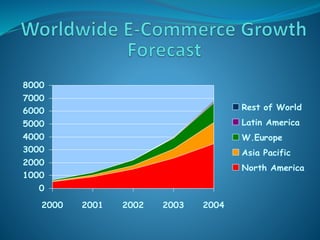 Worldwide E-Commerce Growth Forecast

8000
7000
6000
5000
4000
3000
2000
1000
0

2000
2001
2002
2003
2004

Rest of World
Latin America
W.Europe
Asia Pacific
North America